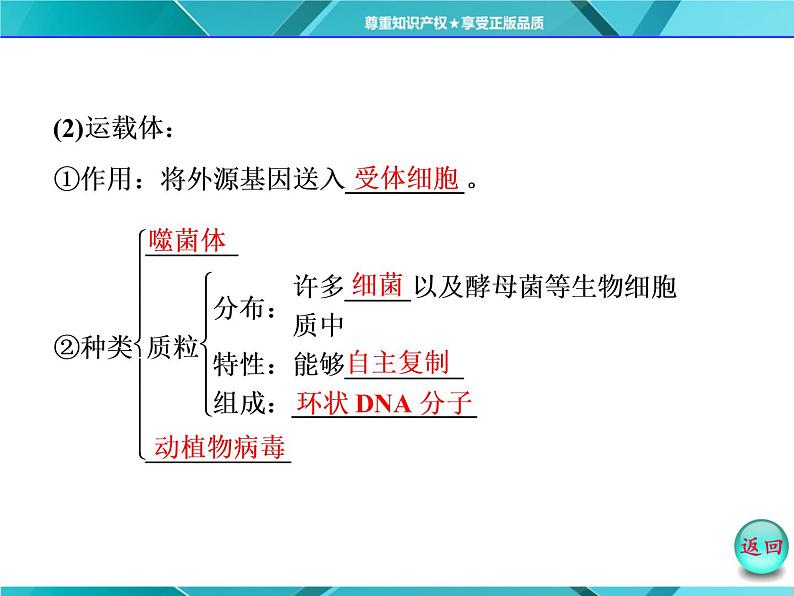 尊重知识产权★享受正版品质

(2)运载体：

①作用：将外源基因送入受体细胞。

②种类
噬菌体
质粒
分布：许多细菌以及酵母菌等生物细胞质中
特性：能够自主复制
组成：环状 DNA 分子
动植物病毒

返回